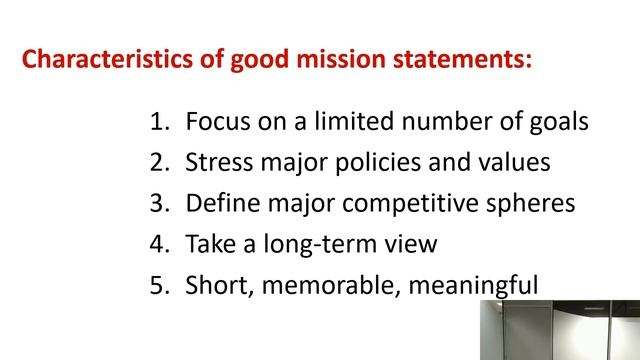 Characteristics of good mission statements:

1. Focus on a limited number of goals
2. Stress major policies and values
3. Define major competitive spheres
4. Take a long-term view
5. Short, memorable, meaningful